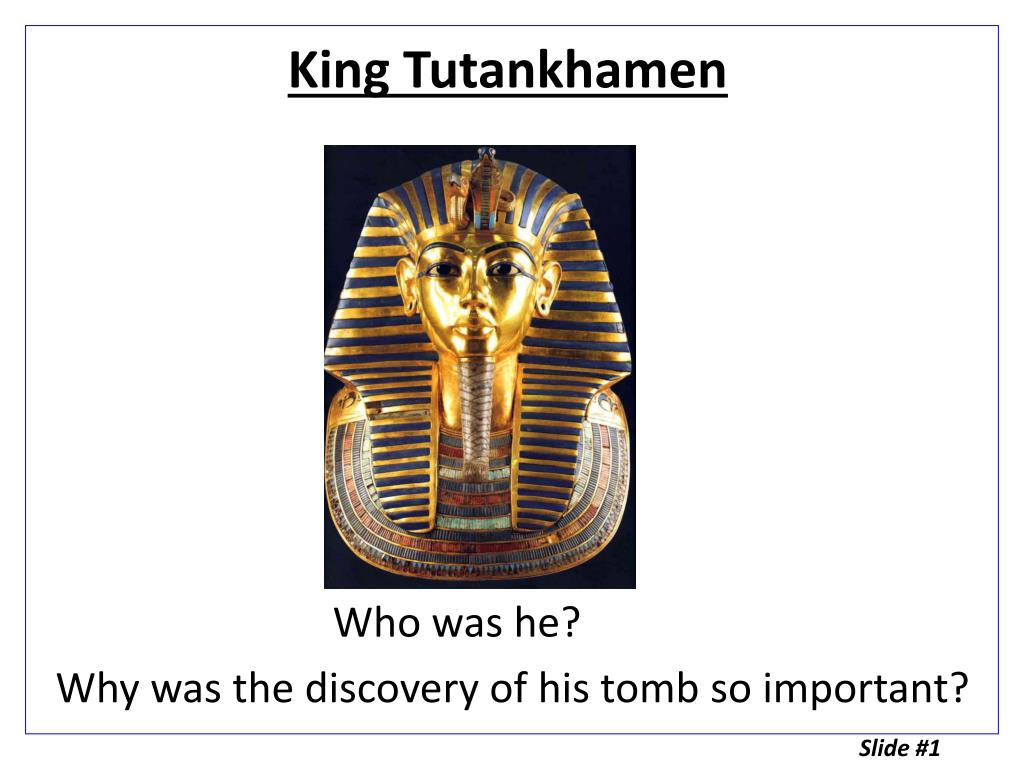 King Tutankhamen

Who was he?

Why was the discovery of his tomb so important?

Slide #1